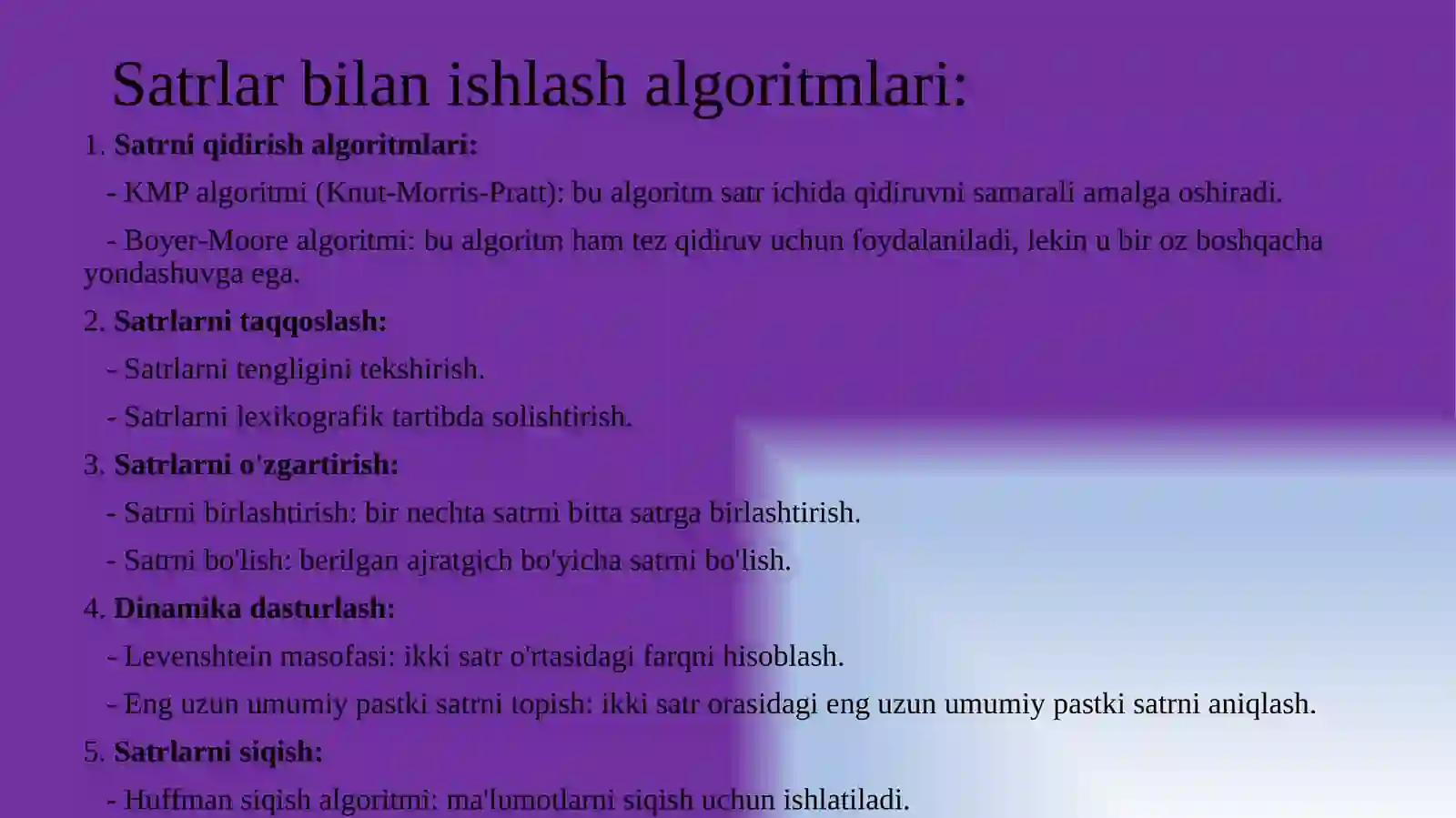 Satrlar bilan ishlash algoritmlari:

1. Satrni qidirish algoritmlari:

- KMP algoritmi (Knut-Morris-Pratt): bu algoritm satr ichida qidiruvni samarali amalga oshiradi.

- Boyer-Moore algoritmi: bu algoritm ham tez qidiruv uchun foydalaniladi, lekin u bir oz boshqacha yondashuvga ega.

2. Satrlarni taqqoslash:

- Satrlarni tengligini tekshirish.

- Satrlarni lexikografik tartibda solishtirish.

3. Satrlarni o'zgartirish:

- Satrni birlashtirish: bir nechta satrni bitta satrga birlashtirish.

- Satrni bo'lish: berilgan ajratgich bo'yicha satrni bo'lish.

4. Dinamika dasturlash:

- Levenshtein masofasi: ikki satr o'rtasidagi farqni hisoblash.

- Eng uzun umumiy pastki satrni topish: ikki satr orasidagi eng uzun umumiy pastki satrni aniqlash.

5. Satrlarni siqish:

- Huffman siqish algoritmi: ma'lumotlarni siqish uchun ishlatiladi.